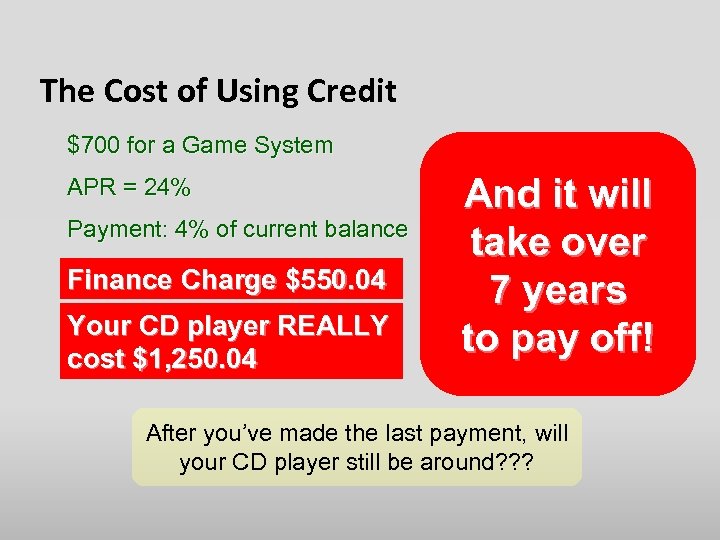 The Cost of Using Credit

\$700 for a Game System

APR = 24%

Payment: 4% of current balance

Finance Charge \$550.04

Your CD player REALLY cost \$1,250.04

And it will take over 7 years to pay off!

After you've made the last payment, will your CD player still be around???